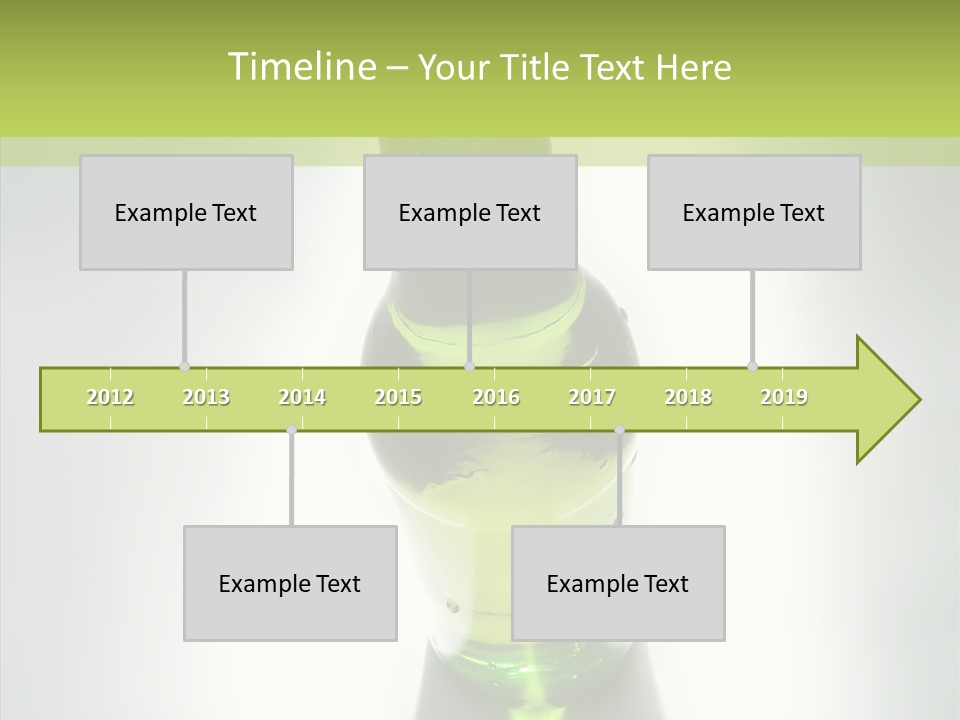 Timeline – Your Title Text Here

Example Text

Example Text

Example Text

2012 2013 2014 2015 2016 2017 2018 2019

Example Text

Example Text